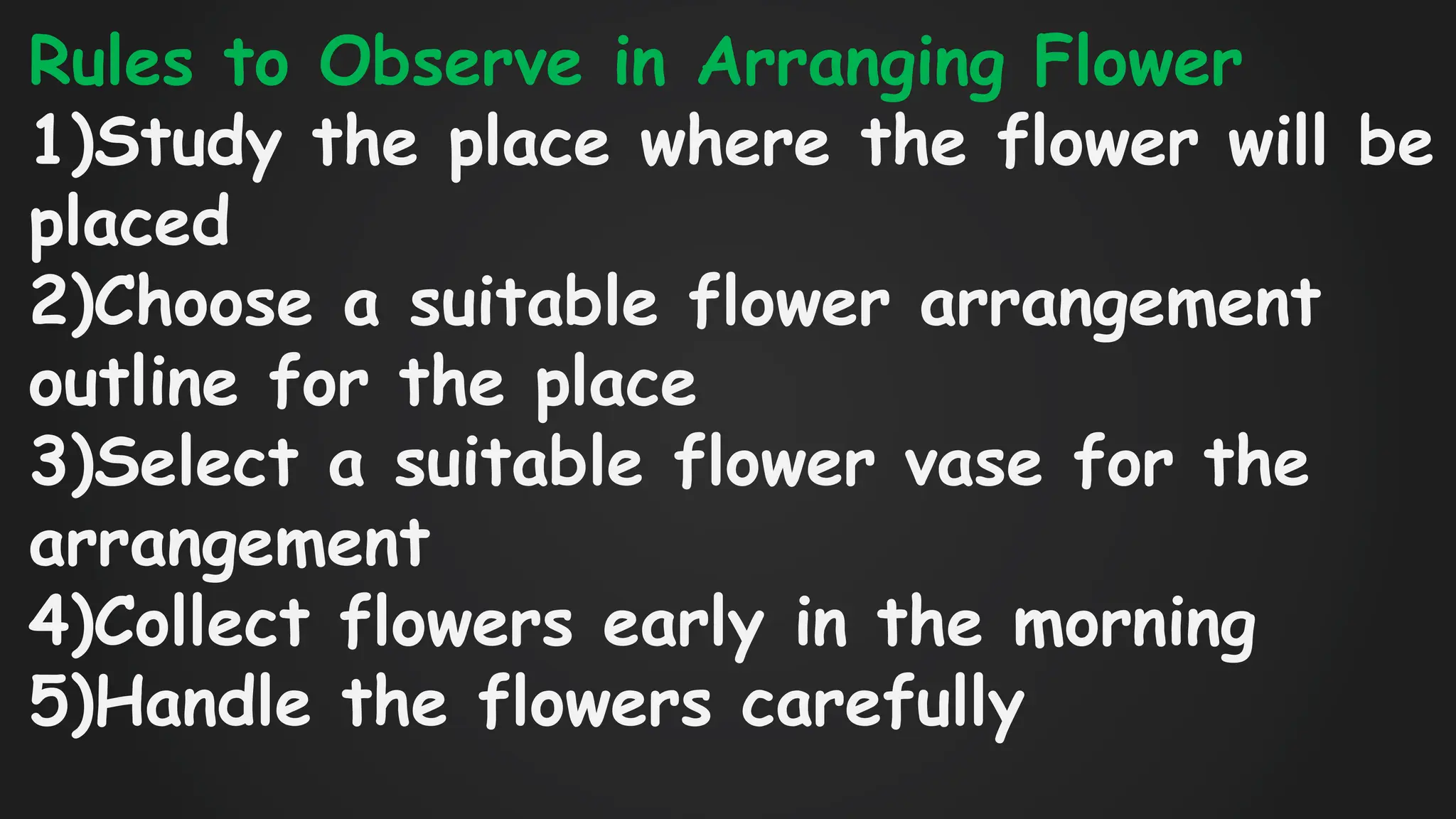 Rules to Observe in Arranging Flower

1)Study the place where the flower will be placed

2)Choose a suitable flower arrangement outline for the place

3)Select a suitable flower vase for the arrangement

4)Collect flowers early in the morning

5)Handle the flowers carefully